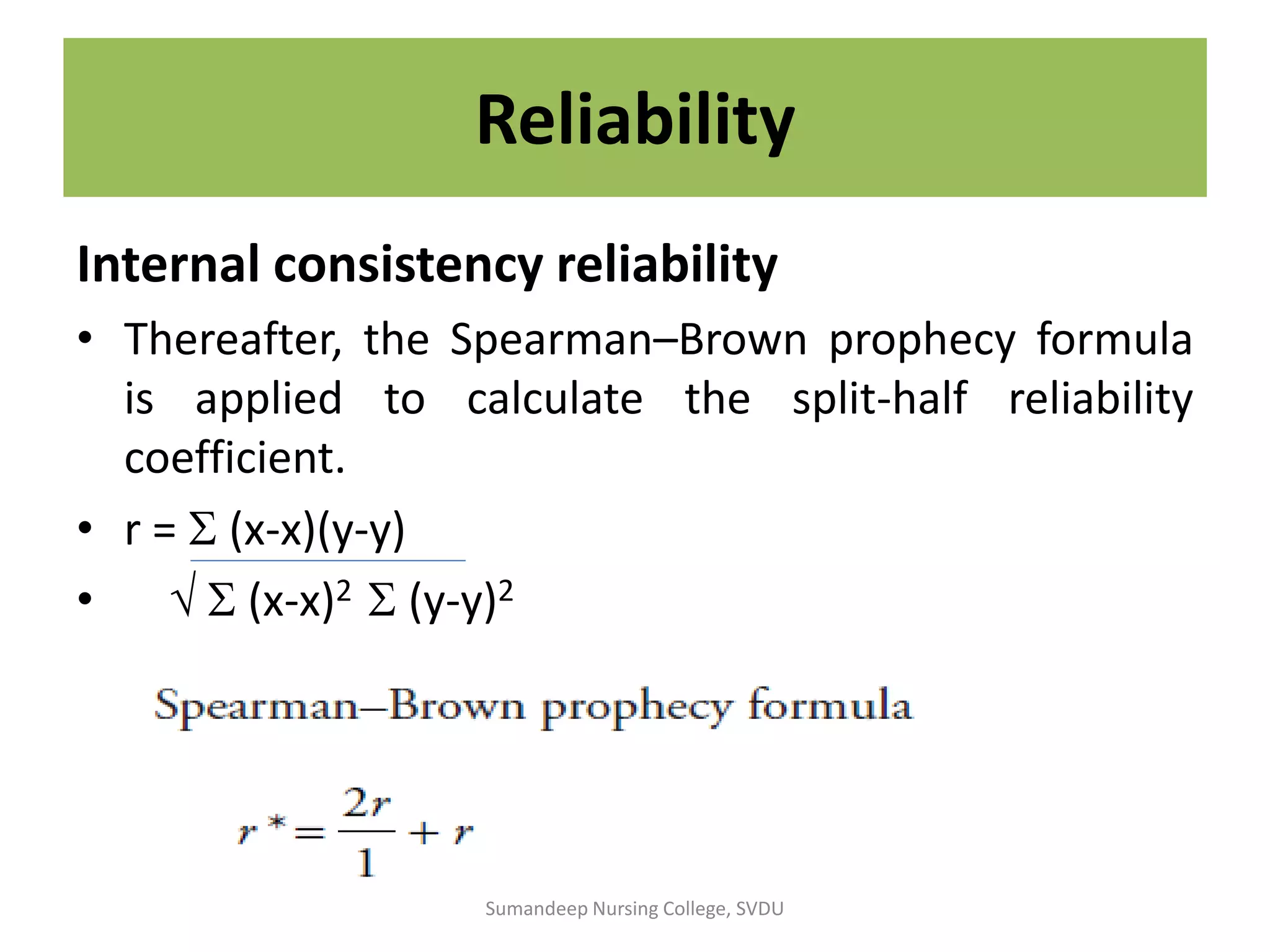 Reliability

Internal consistency reliability

• Thereafter, the Spearman–Brown prophecy formula is applied to calculate the split-half reliability coefficient.

• r = $\Sigma$ (x-x)(y-y)

• $\sqrt{}$ $\Sigma$ (x-x)$^2$ $\Sigma$ (y-y)$^2$

Spearman–Brown prophecy formula

$r^* = \frac{2r}{1} + r$

Sumandeep Nursing College, SVDU